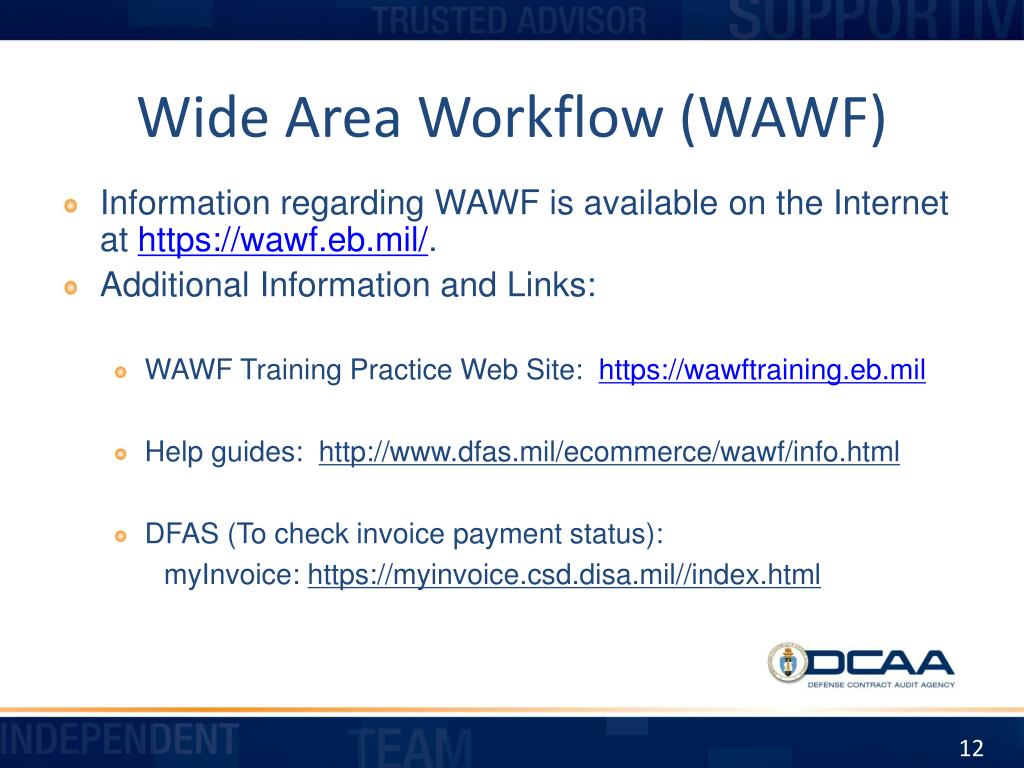 TRUSTED ADVISOR SUPPORTIV

Wide Area Workflow (WAWF)

Information regarding WAWF is available on the Internet at https://wawf.eb.mil/.

Additional Information and Links:

WAWF Training Practice Web Site: https://wawftraining.eb.mil

Help guides: http://www.dfas.mil/ecommerce/wawf/info.html

DFAS (To check invoice payment status):
myInvoice: https://myinvoice.csd.disa.mil//index.html

DCAA
DEFENSE CONTRACT AUDIT AGENCY

INDEPENDENT TEAM

12